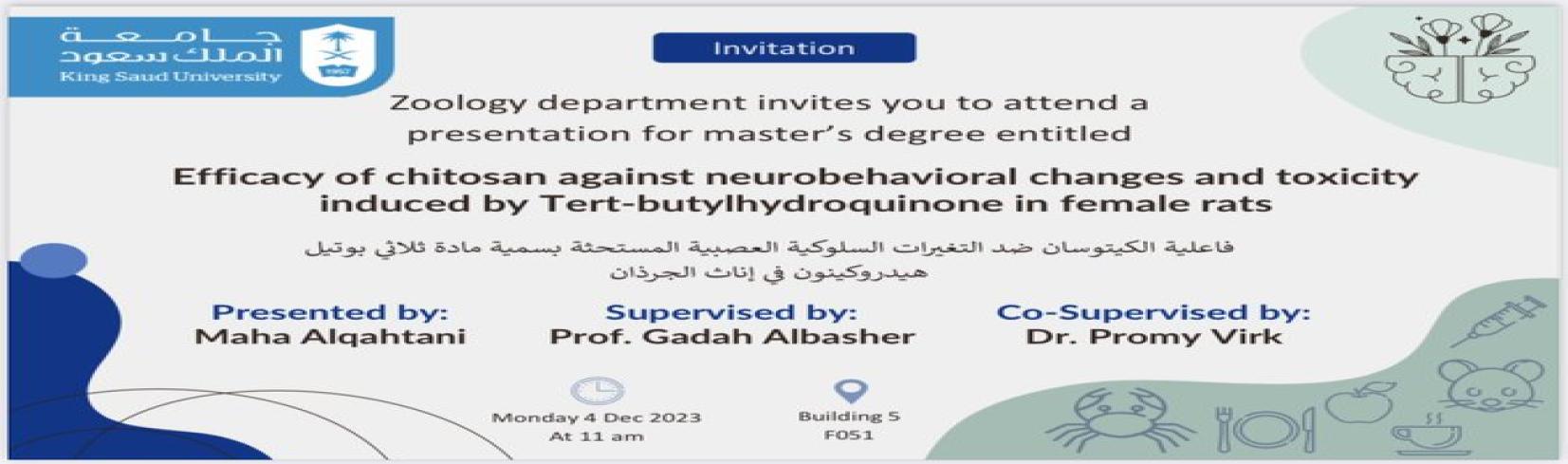 جامعة
الملك سعود
King Saud University
1957

Invitation

Zoology department invites you to attend a presentation for master's degree entitled

Efficacy of chitosan against neurobehavioral changes and toxicity induced by Tert-butylhydroquinone in female rats

فاعلية الكيتوسان ضد التغيرات السلوكية العصبية المستحثة بسمية مادة ثلاثي بوتيل هيدروكينون في إناث الجرذان

Presented by:
Maha Alqahtani

Supervised by:
Prof. Gadah Albasher

Co-Supervised by:
Dr. Promy Virk

Monday 4 Dec 2023
At 11 am

Building 5
F051